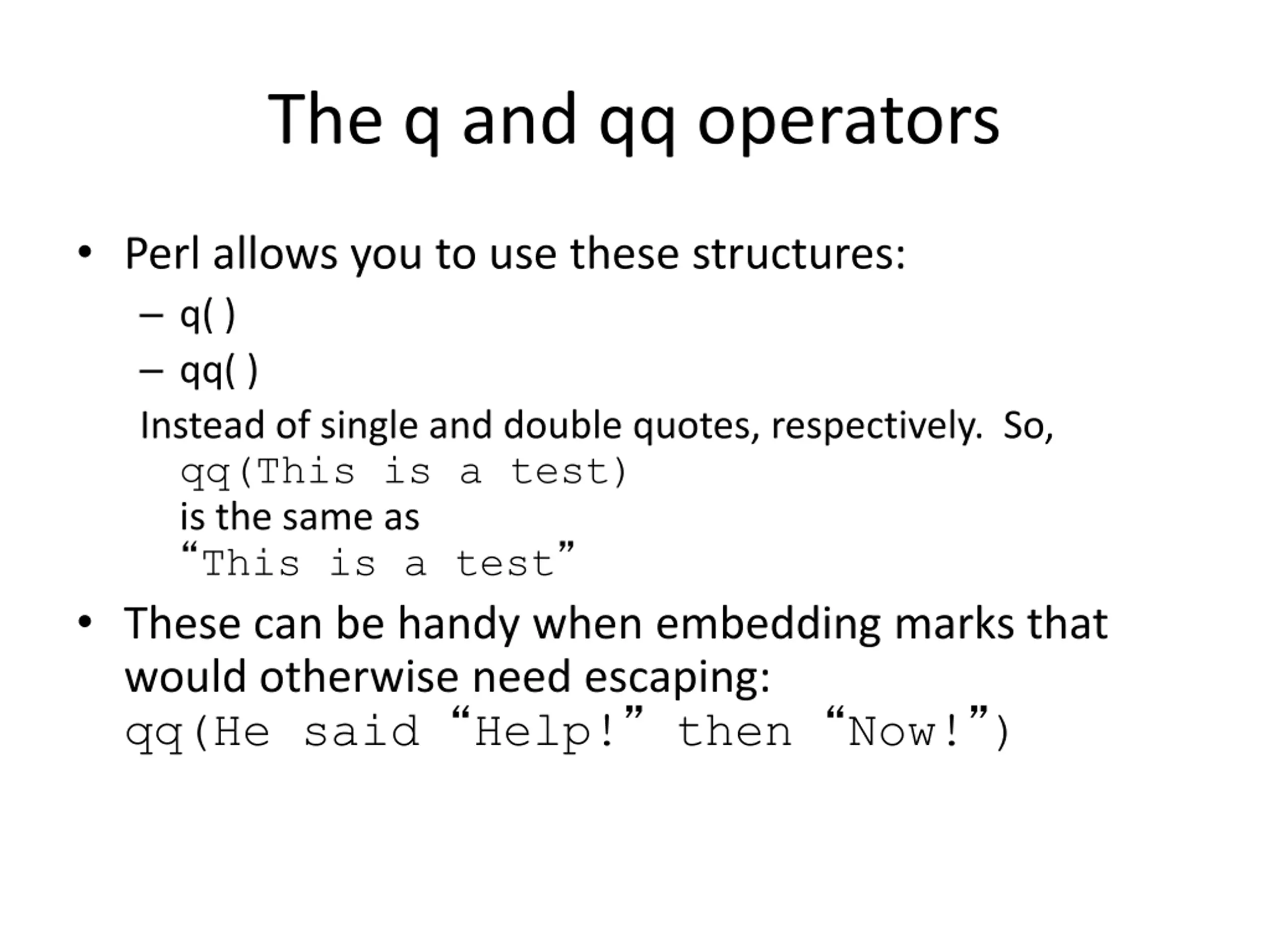 The q and qq operators

• Perl allows you to use these structures:

– q( )

– qq( )

Instead of single and double quotes, respectively. So,

qq(This is a test)

is the same as

“This is a test”

• These can be handy when embedding marks that would otherwise need escaping:

qq(He said “Help!” then “Now!”)